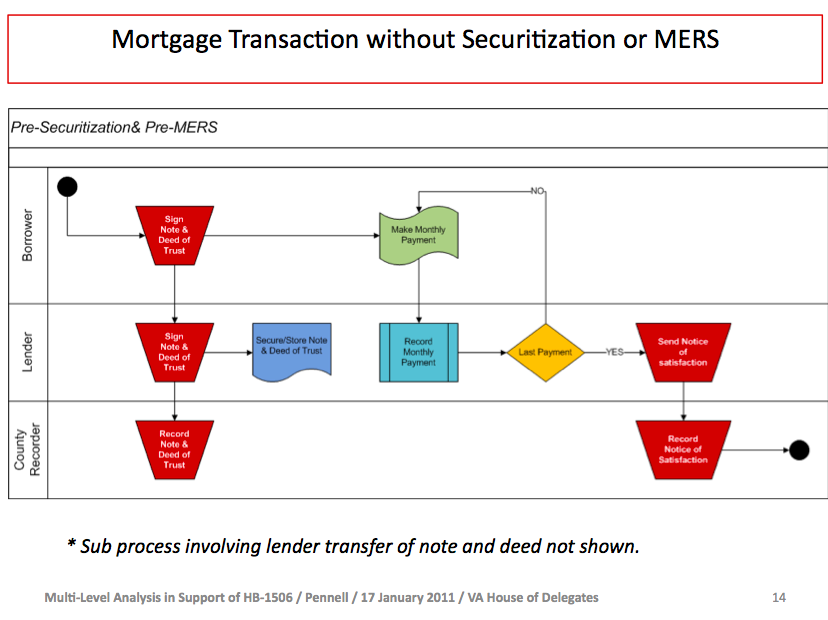 Mortgage Transaction without Securitization or MERS

Pre-Securitization& Pre-MERS

Borrower

Sign Note & Deed of Trust

Make Monthly Payment

NO

Lender

Sign Note & Deed of Trust

Secure/Store Note & Deed of Trust

Record Monthly Payment

Last Payment

YES

Send Notice of satisfaction

County Recorder

Record Note & Deed of Trust

Record Notice of Satisfaction

* Sub process involving lender transfer of note and deed not shown.

Multi-Level Analysis in Support of HB-1506 / Pennell / 17 January 2011 / VA House of Delegates

14